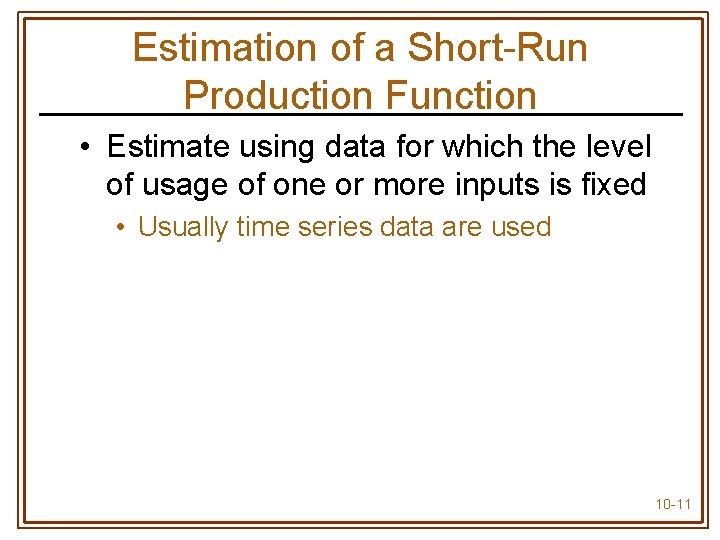 Estimation of a Short-Run Production Function

• Estimate using data for which the level of usage of one or more inputs is fixed

• Usually time series data are used

10-11